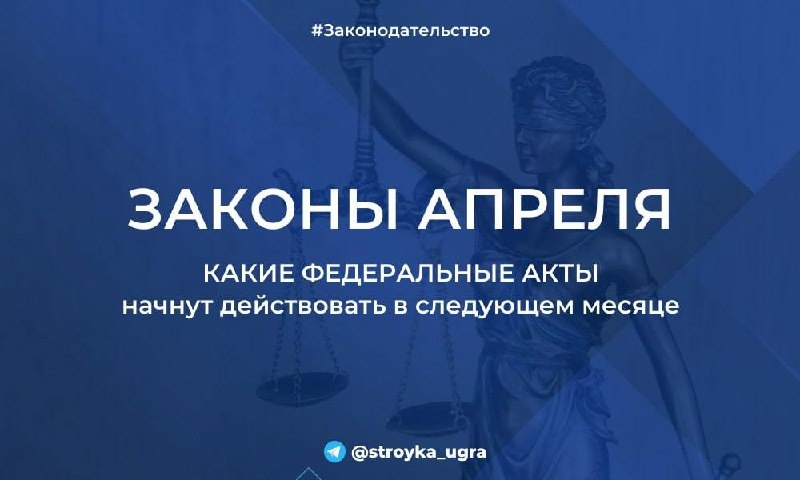 #Законодательство

ЗАКОНЫ АПРЕЛЯ

КАКИЕ ФЕДЕРАЛЬНЫЕ АКТЫ
начнут действовать в следующем месяце

@stroyka_ugra